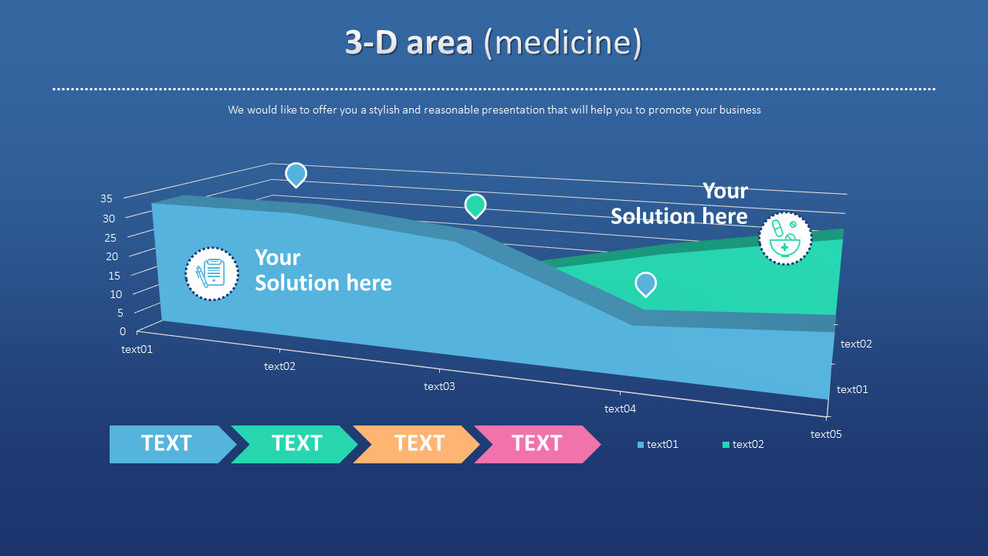 3-D area (medicine)

We would like to offer you a stylish and reasonable presentation that will help you to promote your business

35
30
25
20
15
10
5
0

Your Solution here

Your Solution here

text01
text02
text03
text04
text05

text02
text01

TEXT
TEXT
TEXT
TEXT

text01
text02